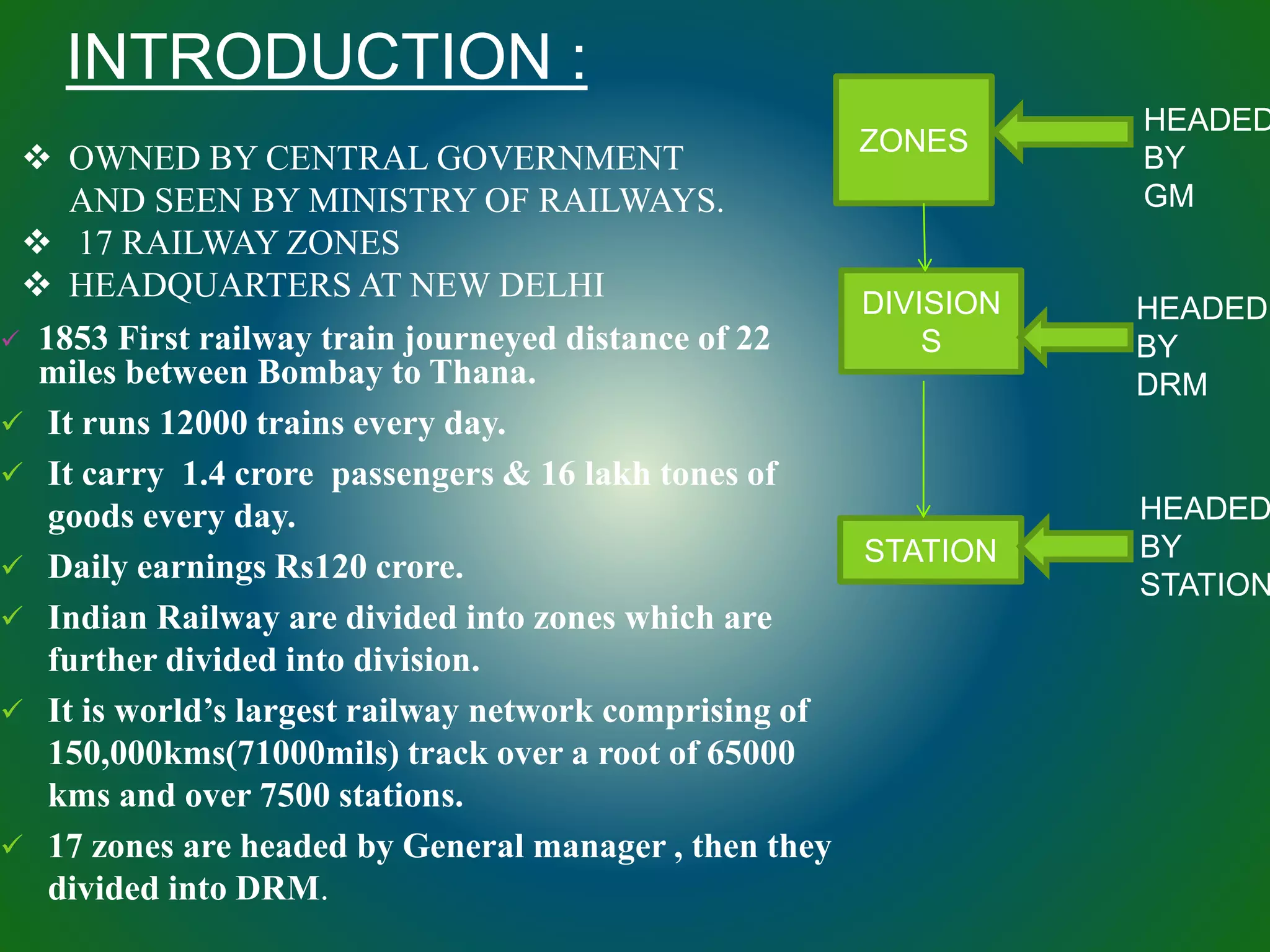 INTRODUCTION :

❖ OWNED BY CENTRAL GOVERNMENT AND SEEN BY MINISTRY OF RAILWAYS.
❖ 17 RAILWAY ZONES
❖ HEADQUARTERS AT NEW DELHI

✓ 1853 First railway train journeyed distance of 22 miles between Bombay to Thana.
✓ It runs 12000 trains every day.
✓ It carry 1.4 crore passengers & 16 lakh tones of goods every day.
✓ Daily earnings Rs120 crore.
✓ Indian Railway are divided into zones which are further divided into division.
✓ It is world's largest railway network comprising of 150,000kms(71000mils) track over a root of 65000 kms and over 7500 stations.
✓ 17 zones are headed by General manager , then they divided into DRM.

ZONES

HEADED BY GM

DIVISION S

HEADED BY DRM

STATION

HEADED BY STATION